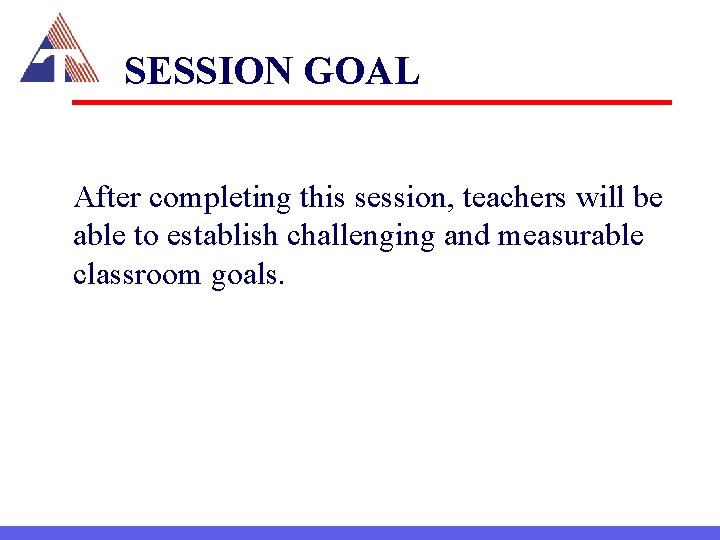 SESSION GOAL

After completing this session, teachers will be able to establish challenging and measurable classroom goals.